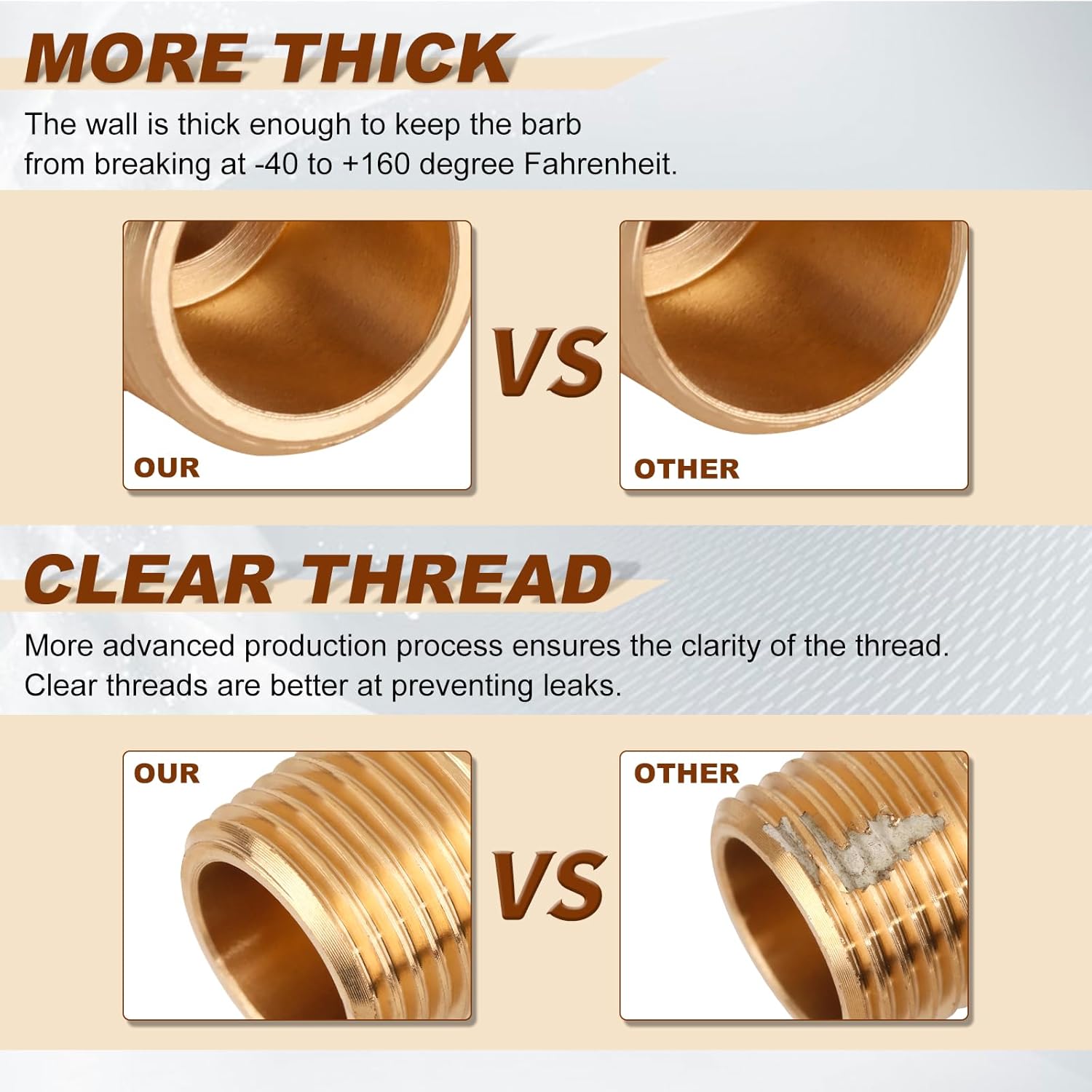 MORE THICK

The wall is thick enough to keep the barb from breaking at -40 to +160 degree Fahrenheit.

OUR

VS

OTHER

CLEAR THREAD

More advanced production process ensures the clarity of the thread. Clear threads are better at preventing leaks.

OUR

VS

OTHER